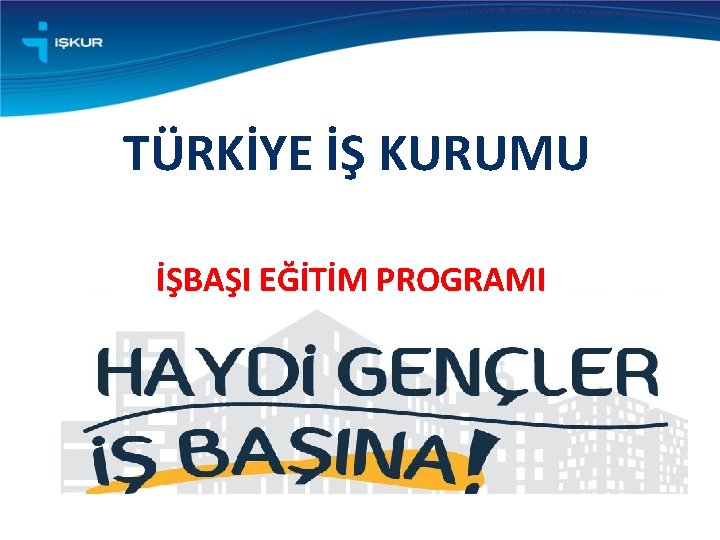 İŞKUR

TÜRKİYE İŞ KURUMU

İŞBAŞI EĞİTİM PROGRAMI

HAYDİ GENÇLER
İŞ BAŞINA!